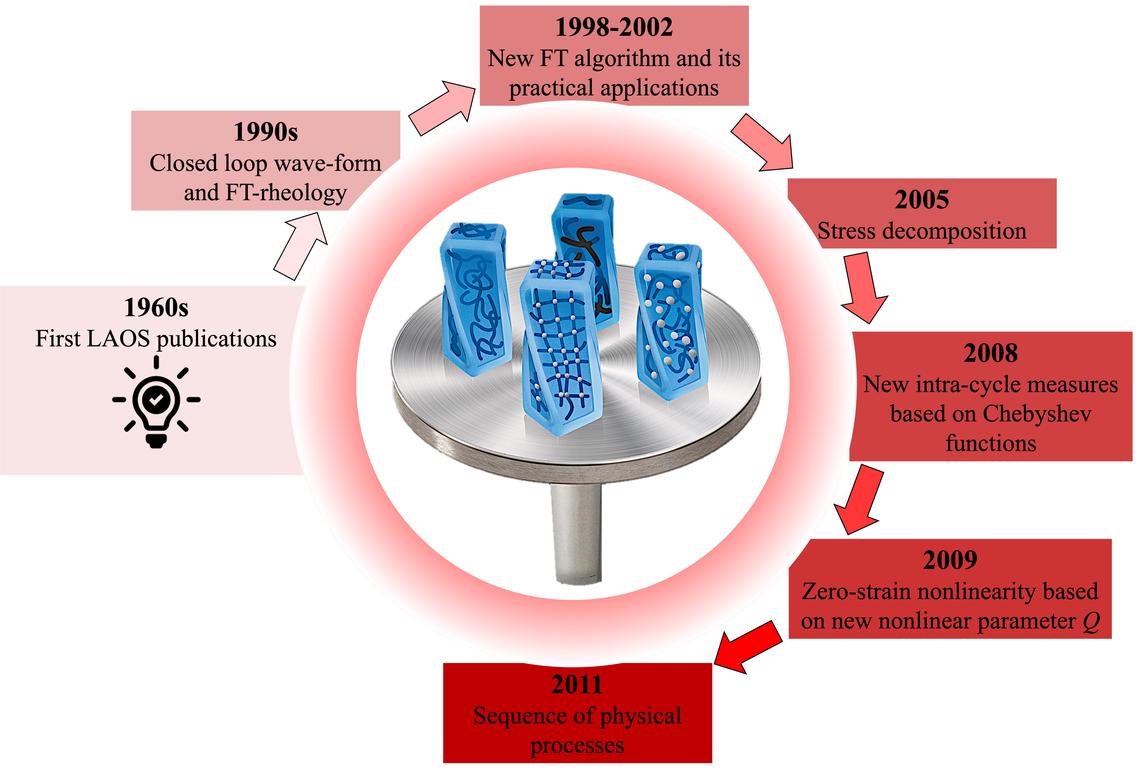 1960s
First LAOS publications

1990s
Closed loop wave-form and FT-rheology

1998-2002
New FT algorithm and its practical applications

2005
Stress decomposition

2008
New intra-cycle measures based on Chebyshev functions

2009
Zero-strain nonlinearity based on new nonlinear parameter $Q$

2011
Sequence of physical processes